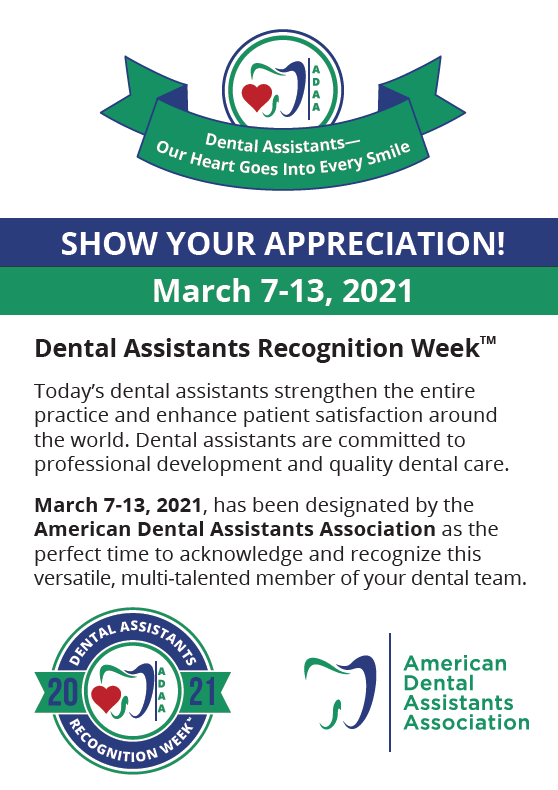 ADAA

Dental Assistants—
Our Heart Goes Into Every Smile

SHOW YOUR APPRECIATION!

March 7-13, 2021

Dental Assistants Recognition Week™

Today's dental assistants strengthen the entire practice and enhance patient satisfaction around the world. Dental assistants are committed to professional development and quality dental care.

March 7-13, 2021, has been designated by the American Dental Assistants Association as the perfect time to acknowledge and recognize this versatile, multi-talented member of your dental team.

DENTAL ASSISTANTS
20 ADAA 21
RECOGNITION WEEK™

American Dental Assistants Association